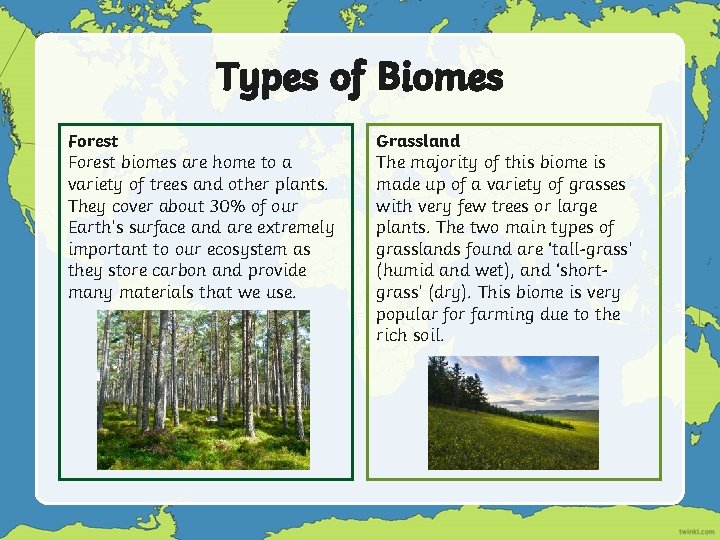 Types of Biomes

Forest
Forest biomes are home to a variety of trees and other plants. They cover about 30% of our Earth's surface and are extremely important to our ecosystem as they store carbon and provide many materials that we use.

Grassland
The majority of this biome is made up of a variety of grasses with very few trees or large plants. The two main types of grasslands found are 'tall-grass' (humid and wet), and 'short-grass' (dry). This biome is very popular for farming due to the rich soil.

twinkl.com